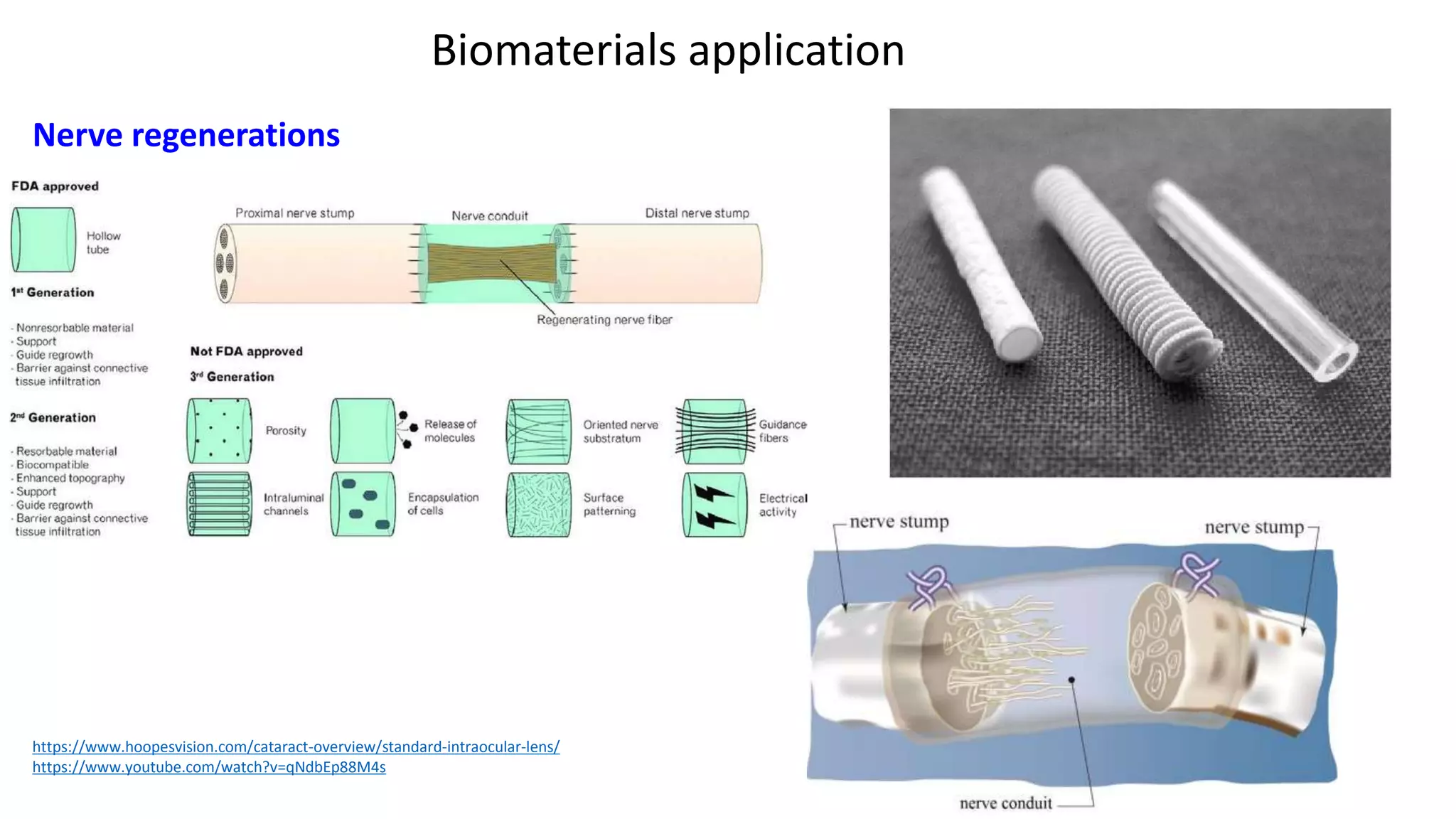 Biomaterials application

Nerve regenerations

FDA approved

Hollow tube

1st Generation

- Nonresorbable material
- Support
- Guide regrowth
- Barrier against connective tissue infiltration

2nd Generation

- Resorbable material
- Biocompatible
- Enhanced topography
- Support
- Guide regrowth
- Barrier against connective tissue infiltration

Proximal nerve stump

Nerve conduit

Distal nerve stump

Regenerating nerve fiber

Not FDA approved

3rd Generation

Porosity

Release of molecules

Oriented nerve substratum

Guidance fibers

Intraluminal channels

Encapsulation of cells

Surface patterning

Electrical activity

nerve stump

nerve stump

nerve conduit

https://www.hoopesvision.com/cataract-overview/standard-intraocular-lens/
https://www.youtube.com/watch?v=qNdbEp88M4s